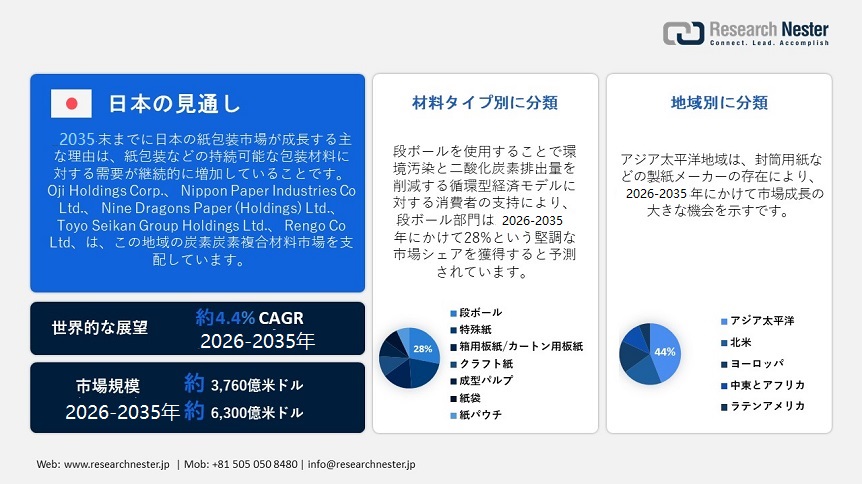 Research Nester
Connect. Lead. Accomplish

日本の見通し

2035 末までに日本の紙包装市場が成長する主な理由は、紙包装などの持続可能な包装材料に対する需要が継続的に増加していることです。Oji Holdings Corp.、 Nippon Paper Industries Co Ltd.、 Nine Dragons Paper (Holdings) Ltd.、 Toyo Seikan Group Holdings Ltd.、 Rengo Co Ltd、は、この地域の炭素炭素複合材料市場を支配しています。

世界的な展望
約4.4% CAGR
2026-2035年

市場規模
約 3,760億米ドル
2026-2035年 約 6,300億米ドル

材料タイプ別に分類

段ボールを使用することで環境汚染と二酸化炭素排出量を削減する循環型経済モデルに対する消費者の支持により、段ボール部門は 2026-2035 年にかけて28%という堅調な市場シェアを獲得すると予測されています。

28%

段ボール
特殊紙
箱用板紙/カートン用板紙
クラフト紙
成型パルプ
紙袋
紙パウチ

地域別に分類

アジア太平洋地域は、封筒用紙などの製紙メーカーの存在により、2026-2035 年にかけて市場成長の大きな機会を示すです。

44%

アジア太平洋
北米
ヨーロッパ
中東とアフリカ
ラテンアメリカ

Web: www.researchnester.jp | Mob: +81 505 050 8480 | info@researchnester.jp